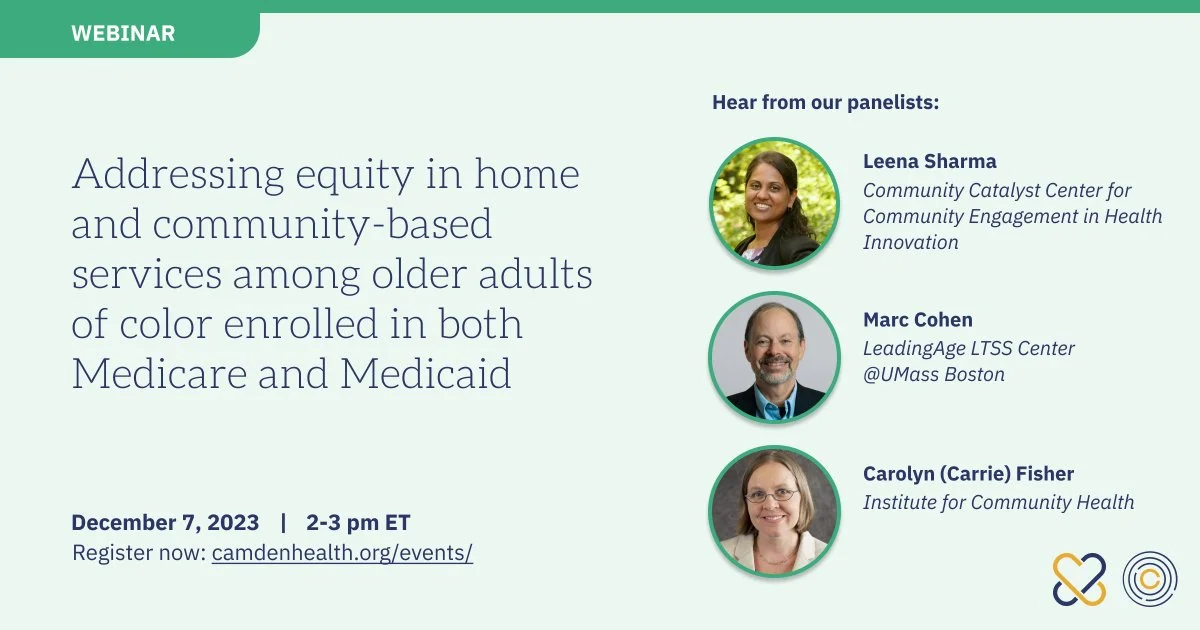 WEBINAR

Addressing equity in home and community-based services among older adults of color enrolled in both Medicare and Medicaid

December 7, 2023 | 2-3 pm ET
Register now: camdenhealth.org/events/

Hear from our panelists:

Leena Sharma
Community Catalyst Center for Community Engagement in Health Innovation

Marc Cohen
LeadingAge LTSS Center @UMass Boston

Carolyn (Carrie) Fisher
Institute for Community Health